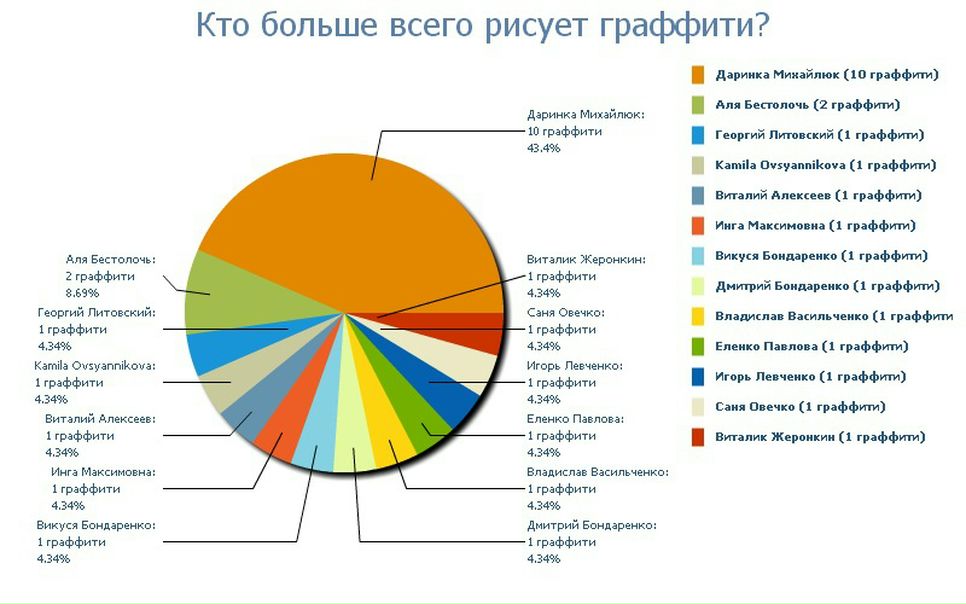 Кто больше всего рисует граффити?

Даринка Михайлюк:
10 граффити
43.4%

Аля Бестолочь:
2 граффити
8.69%

Георгий Литовский:
1 граффити
4.34%

Kamila Ovsyannikova:
1 граффити
4.34%

Виталий Алексеев:
1 граффити
4.34%

Инга Максимовна:
1 граффити
4.34%

Викуся Бондаренко:
1 граффити
4.34%

Виталик Жеронкин:
1 граффити
4.34%

Саня Овечко:
1 граффити
4.34%

Игорь Левченко:
1 граффити
4.34%

Еленко Павлова:
1 граффити
4.34%

Владислав Васильченко:
1 граффити
4.34%

Дмитрий Бондаренко:
1 граффити
4.34%

Даринка Михайлюк (10 граффити)
Аля Бестолочь (2 граффити)
Георгий Литовский (1 граффити)
Kamila Ovsyannikova (1 граффити)
Виталий Алексеев (1 граффити)
Инга Максимовна (1 граффити)
Викуся Бондаренко (1 граффити)
Дмитрий Бондаренко (1 граффити)
Владислав Васильченко (1 граффити
Еленко Павлова (1 граффити)
Игорь Левченко (1 граффити)
Саня Овечко (1 граффити)
Виталик Жеронкин (1 граффити)